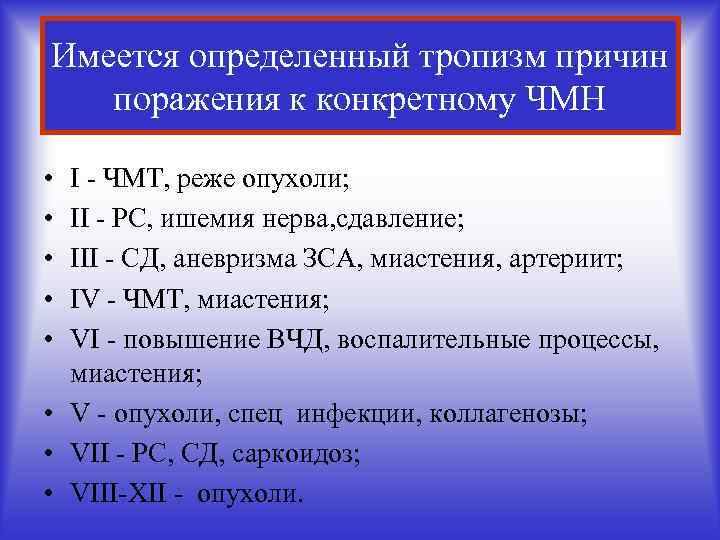 Имеется определенный тропизм причин поражения к конкретному ЧМН

• I - ЧМТ, реже опухоли;
• II - РС, ишемия нерва,сдавление;
• III - СД, аневризма ЗСА, миастения, артериит;
• IV - ЧМТ, миастения;
• VI - повышение ВЧД, воспалительные процессы, миастения;
• V - опухоли, спец инфекции, коллагенозы;
• VII - РС, СД, саркоидоз;
• VIII-XII - опухоли.